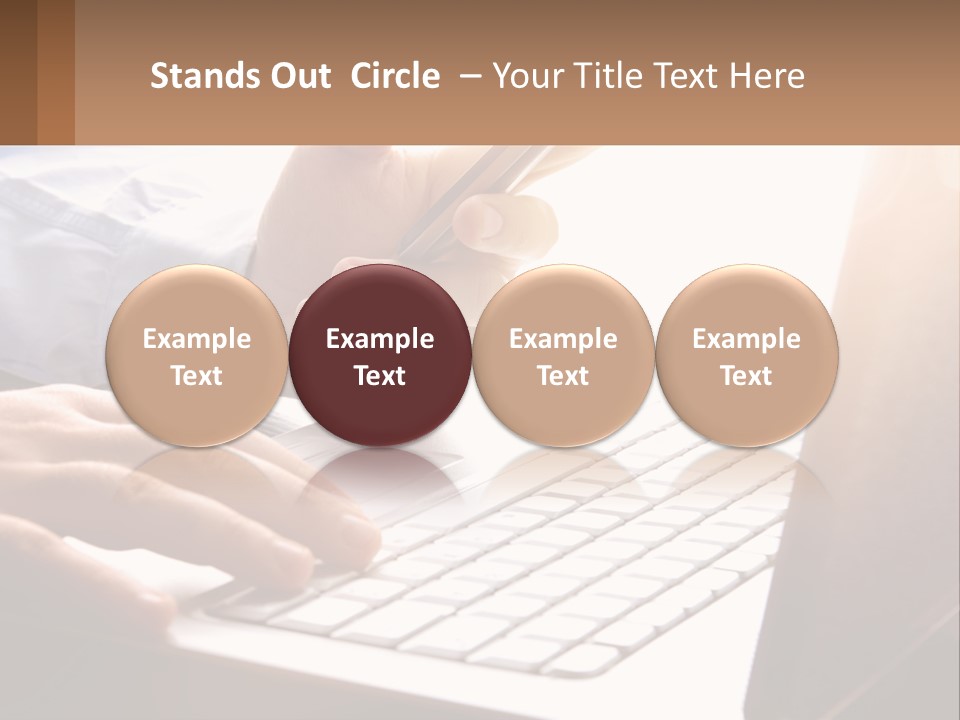 Stands Out Circle – Your Title Text Here

Example Text

Example Text

Example Text

Example Text